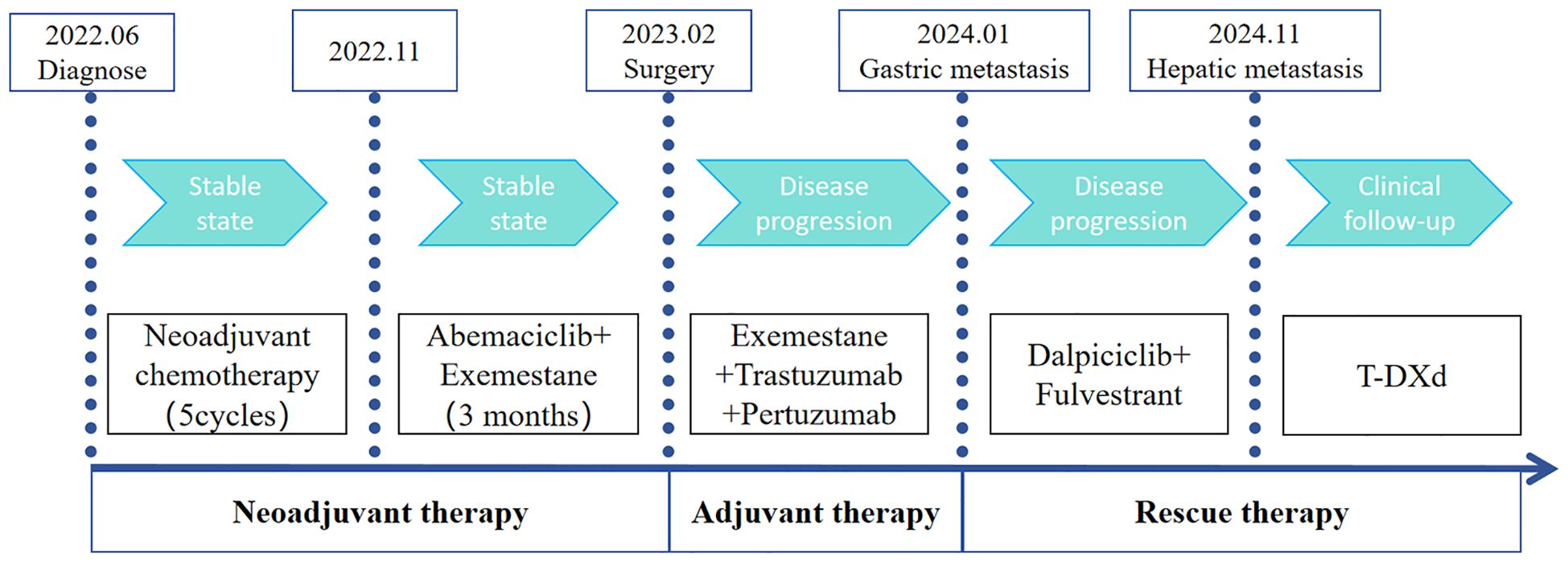 2022.06
Diagnose

2022.11

2023.02
Surgery

2024.01
Gastric metastasis

2024.11
Hepatic metastasis

Stable state

Stable state

Disease progression

Disease progression

Clinical follow-up

Neoadjuvant chemotherapy (5cycles)

Abemaciclib+ Exemestane (3 months)

Exemestane +Trastuzumab +Pertuzumab

Dalpiciclib+ Fulvestrant

T-DXd

Neoadjuvant therapy

Adjuvant therapy

Rescue therapy